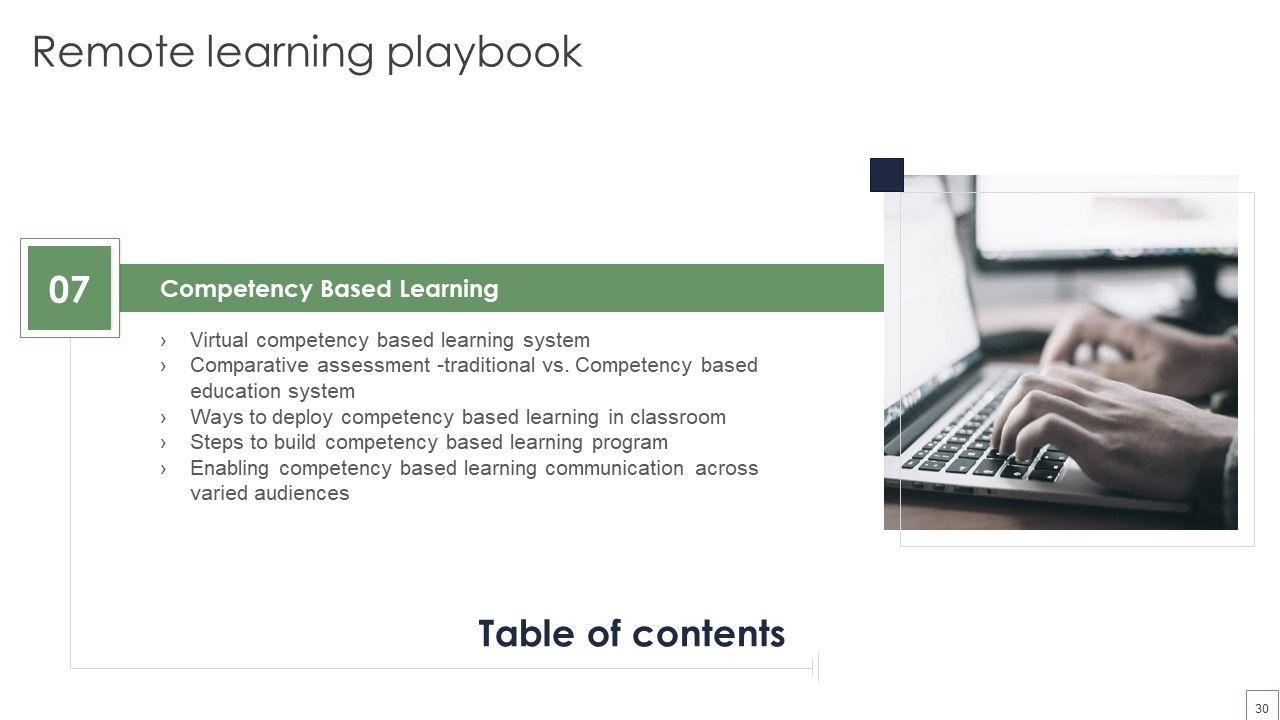 Remote learning playbook

07

Competency Based Learning

› Virtual competency based learning system
› Comparative assessment -traditional vs. Competency based education system
› Ways to deploy competency based learning in classroom
› Steps to build competency based learning program
› Enabling competency based learning communication across varied audiences

Table of contents

30